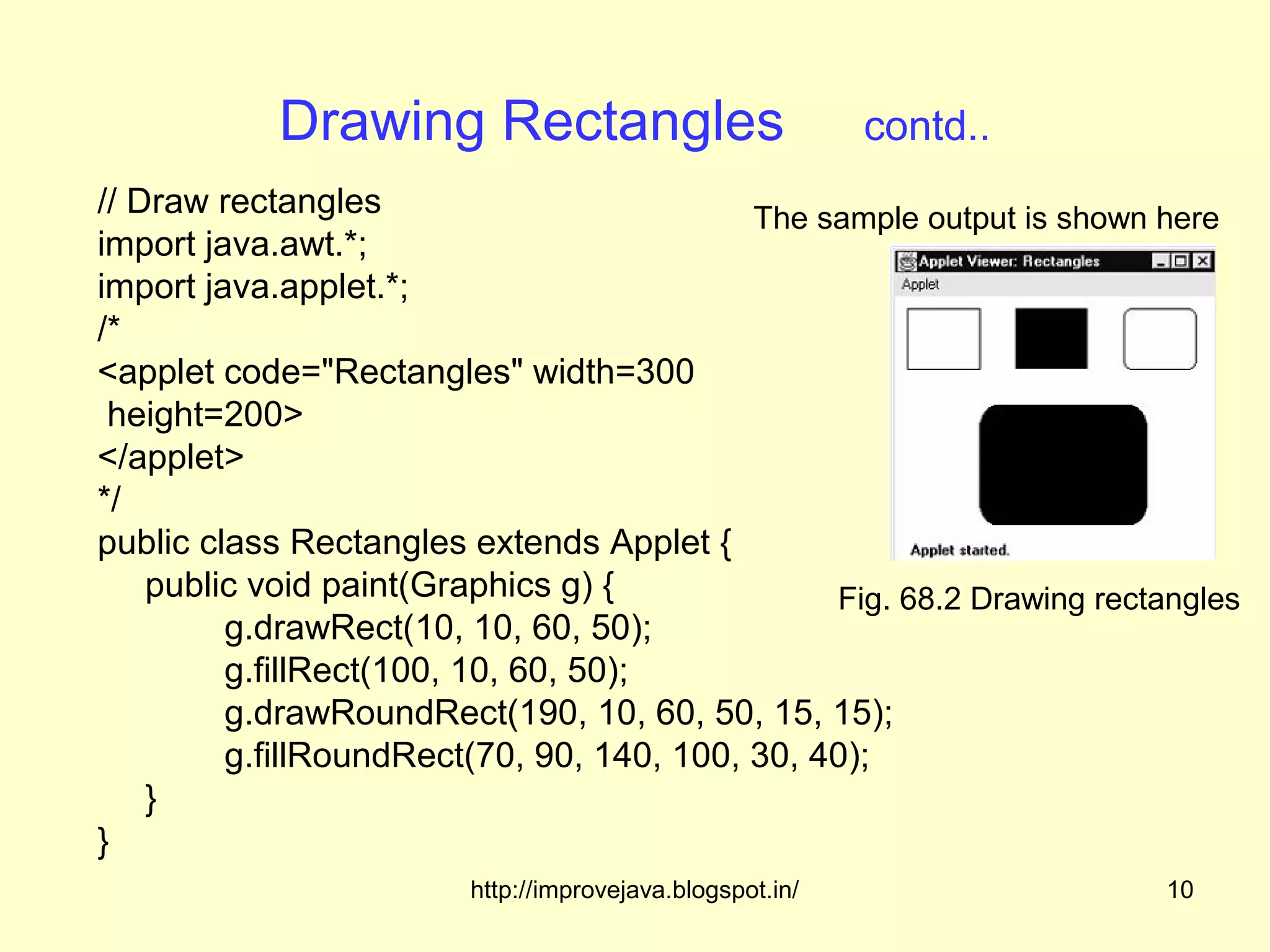 Drawing Rectangles contd..

// Draw rectangles
import java.awt.*;
import java.applet.*;
/*
<applet code="Rectangles" width=300
height=200>
</applet>
*/
public class Rectangles extends Applet {
public void paint(Graphics g) {
g.drawRect(10, 10, 60, 50);
g.fillRect(100, 10, 60, 50);
g.drawRoundRect(190, 10, 60, 50, 15, 15);
g.fillRoundRect(70, 90, 140, 100, 30, 40);
}
}

The sample output is shown here

Applet Viewer: Rectangles
Applet
Applet started.

Fig. 68.2 Drawing rectangles

http://improvejava.blogspot.in/ 10